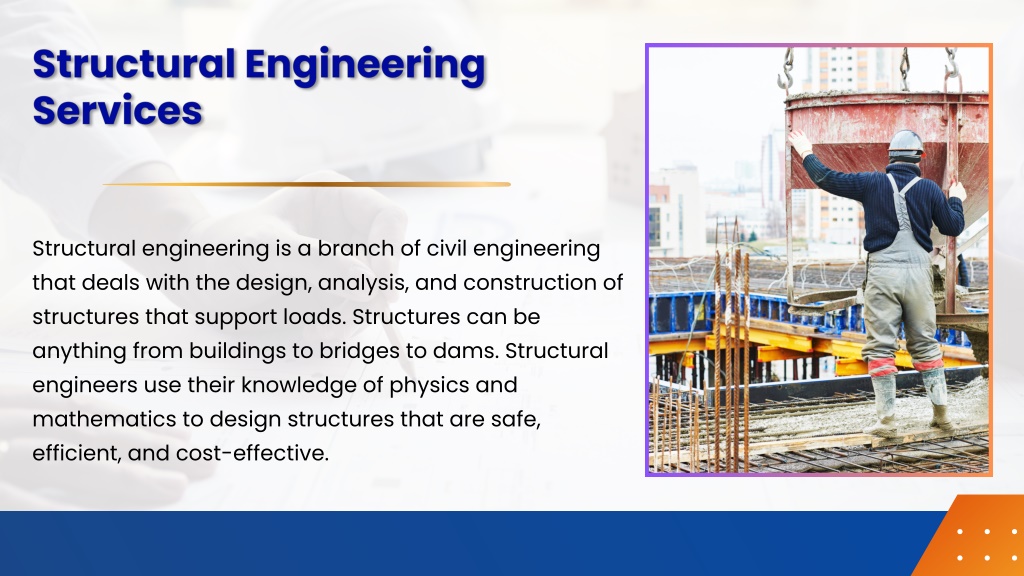 Structural Engineering Services

Structural engineering is a branch of civil engineering that deals with the design, analysis, and construction of structures that support loads. Structures can be anything from buildings to bridges to dams. Structural engineers use their knowledge of physics and mathematics to design structures that are safe, efficient, and cost-effective.